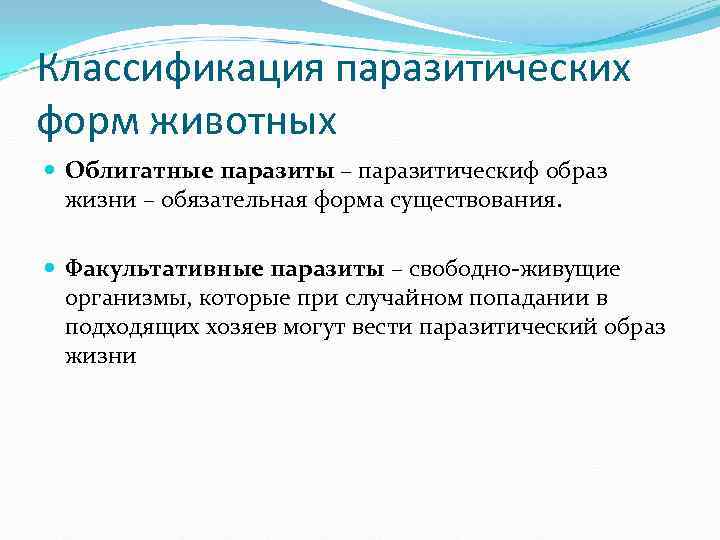 Классификация паразитических форм животных

Облигатные паразиты – паразитическиф образ жизни – обязательная форма существования.

Факультативные паразиты – свободно-живущие организмы, которые при случайном попадании в подходящих хозяев могут вести паразитический образ жизни